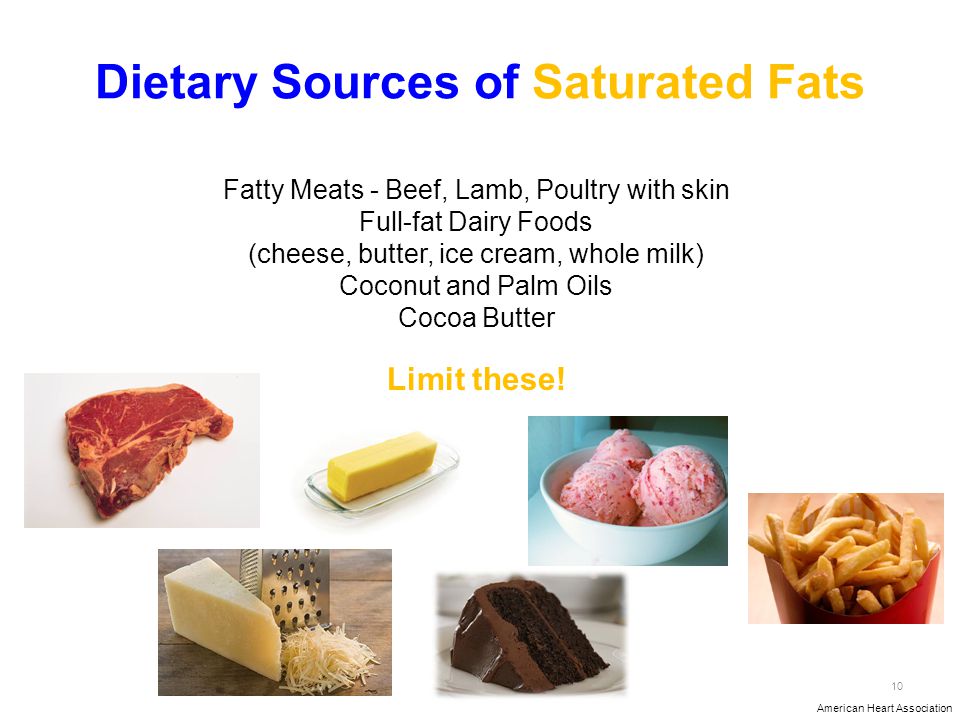 Dietary Sources of Saturated Fats

Fatty Meats - Beef, Lamb, Poultry with skin
Full-fat Dairy Foods
(cheese, butter, ice cream, whole milk)
Coconut and Palm Oils
Cocoa Butter

Limit these!

10

American Heart Association